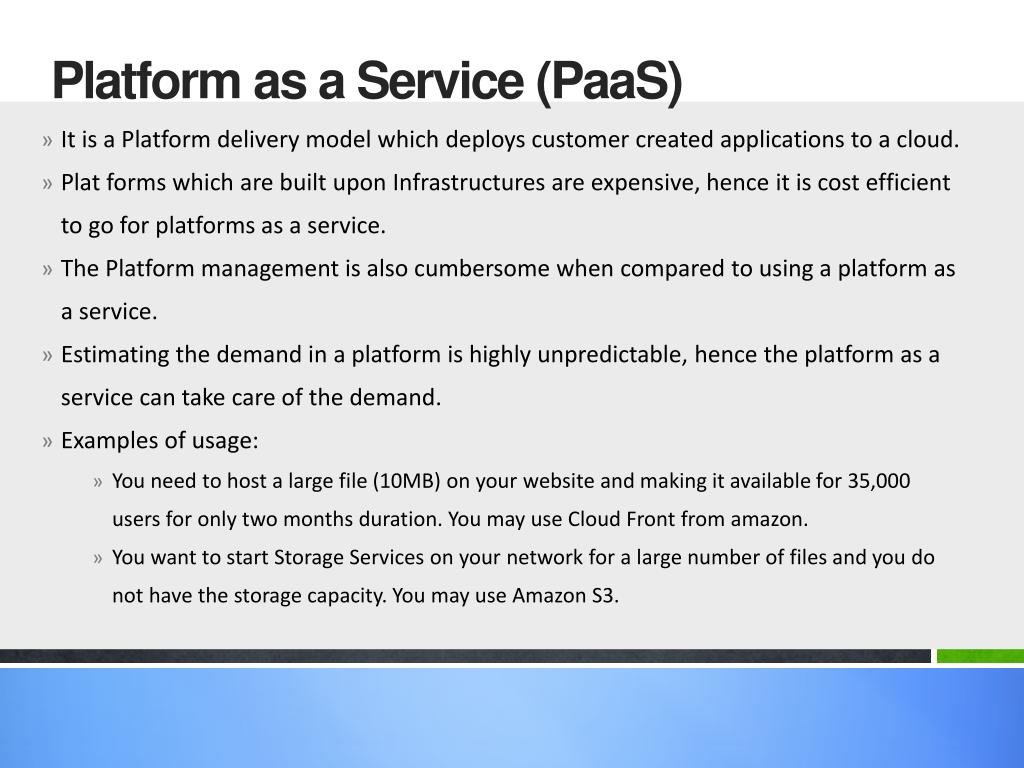 Platform as a Service (PaaS)

» It is a Platform delivery model which deploys customer created applications to a cloud.

» Plat forms which are built upon Infrastructures are expensive, hence it is cost efficient to go for platforms as a service.

» The Platform management is also cumbersome when compared to using a platform as a service.

» Estimating the demand in a platform is highly unpredictable, hence the platform as a service can take care of the demand.

» Examples of usage:

» You need to host a large file (10MB) on your website and making it available for 35,000 users for only two months duration. You may use Cloud Front from amazon.

» You want to start Storage Services on your network for a large number of files and you do not have the storage capacity. You may use Amazon S3.